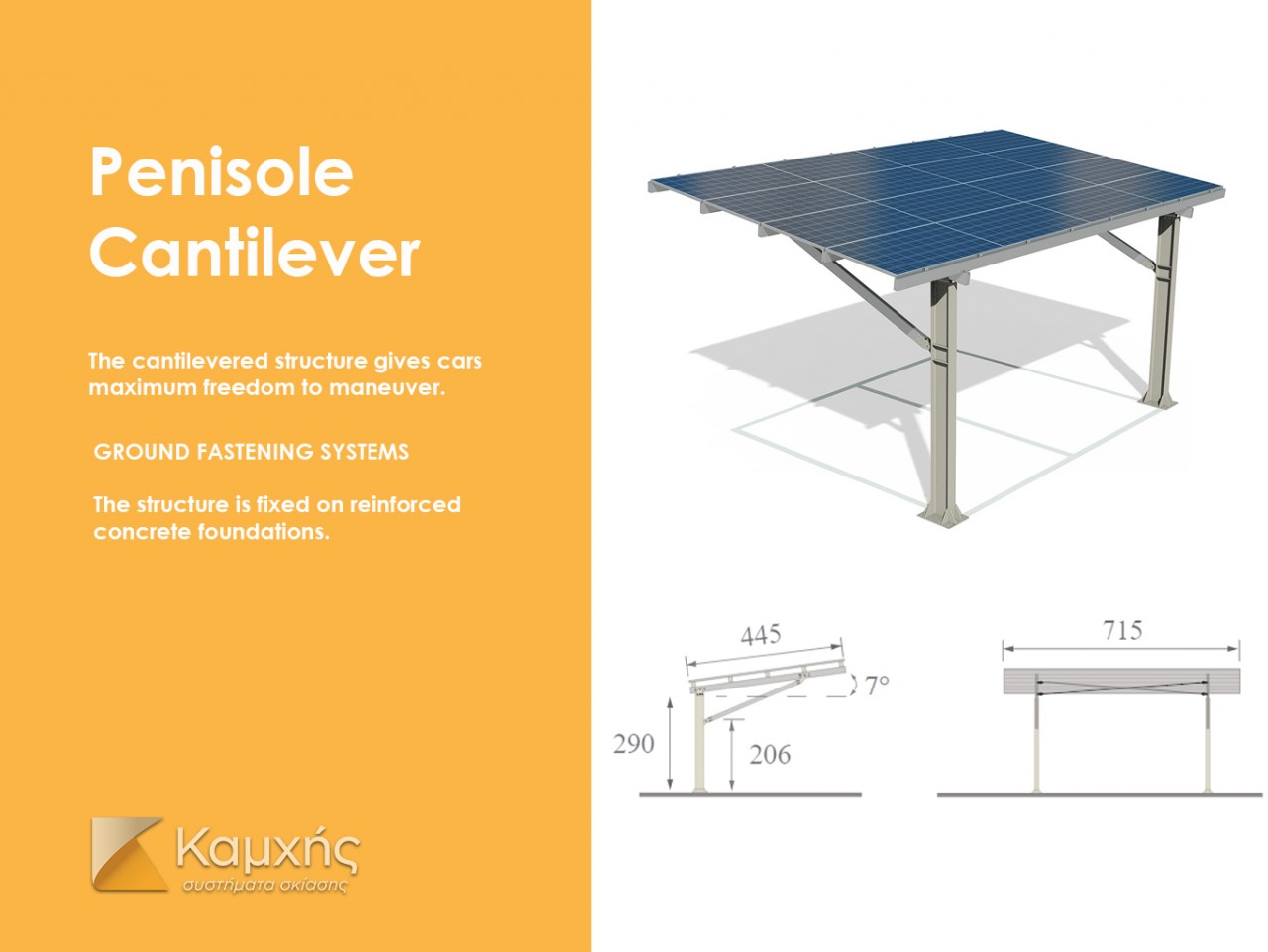 Penisole
Cantilever

The cantilevered structure gives cars maximum freedom to maneuver.

GROUND FASTENING SYSTEMS

The structure is fixed on reinforced concrete foundations.

Καμχής
συστήματα σκίασης

445
7°
290
206

715